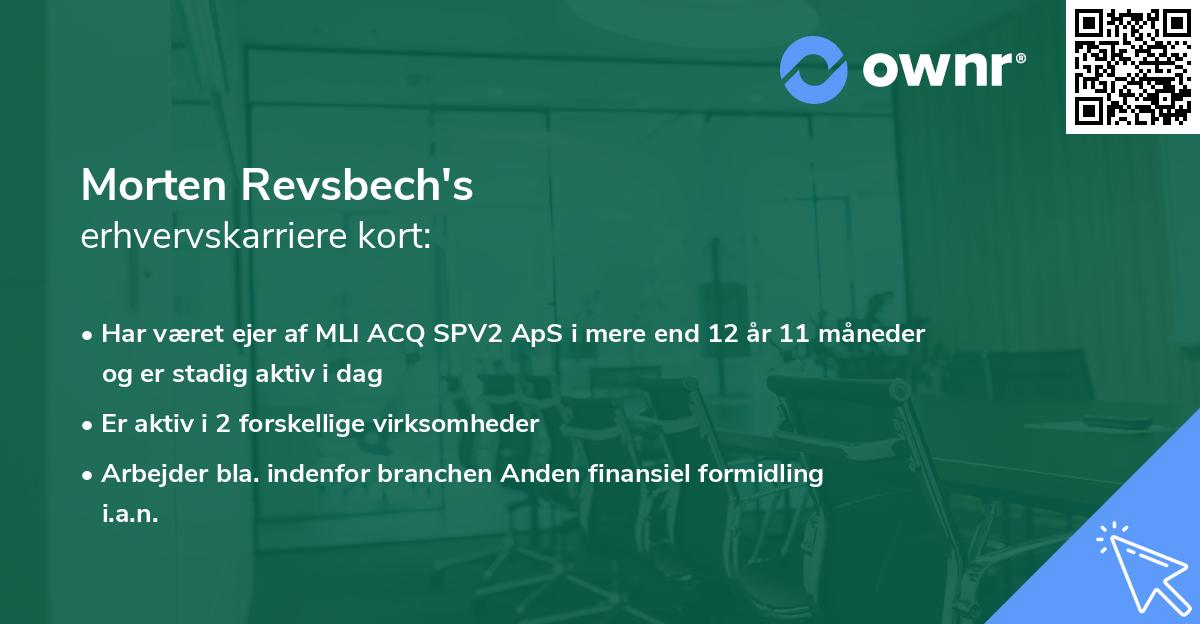 ownr®

Morten Revsbech's
erhvervskarriere kort:

• Har været ejer af MLI ACQ SPV2 ApS i mere end 12 år 11 måneder og er stadig aktiv i dag

• Er aktiv i 2 forskellige virksomheder

• Arbejder bla. indenfor branchen Anden finansiel formidling i.a.n.